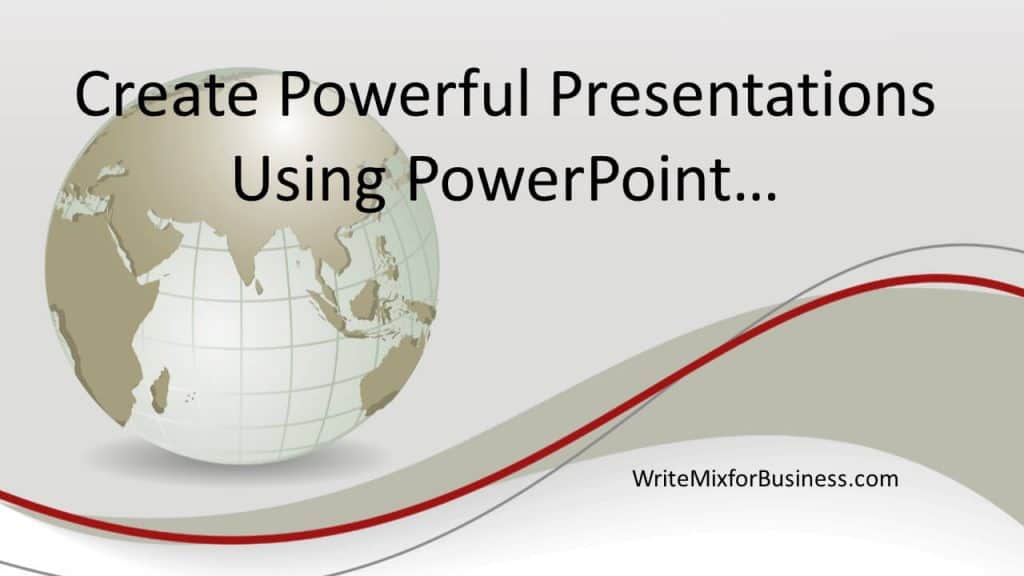 Create Powerful Presentations Using PowerPoint…

WriteMixforBusiness.com